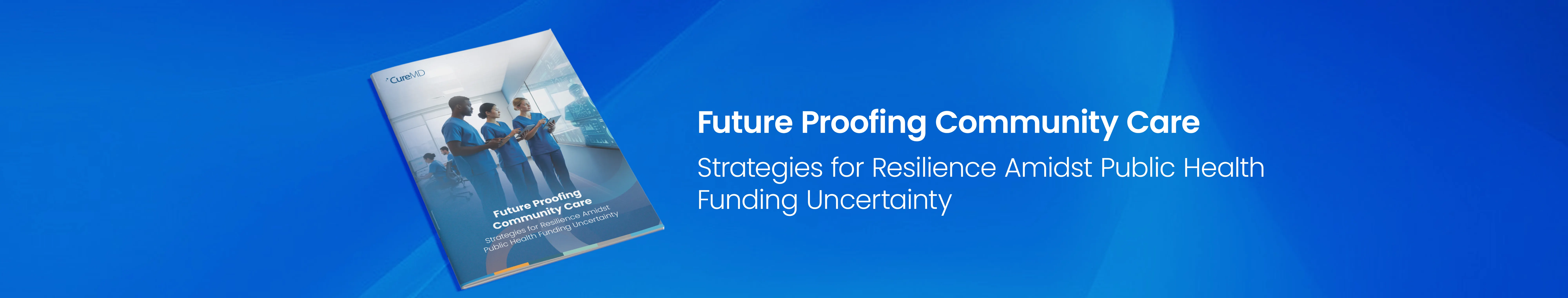 CureMD

Future Proofing Community Care

Strategies for Resilience Amidst Public Health Funding Uncertainty

Future Proofing Community Care

Strategies for Resilience Amidst Public Health Funding Uncertainty